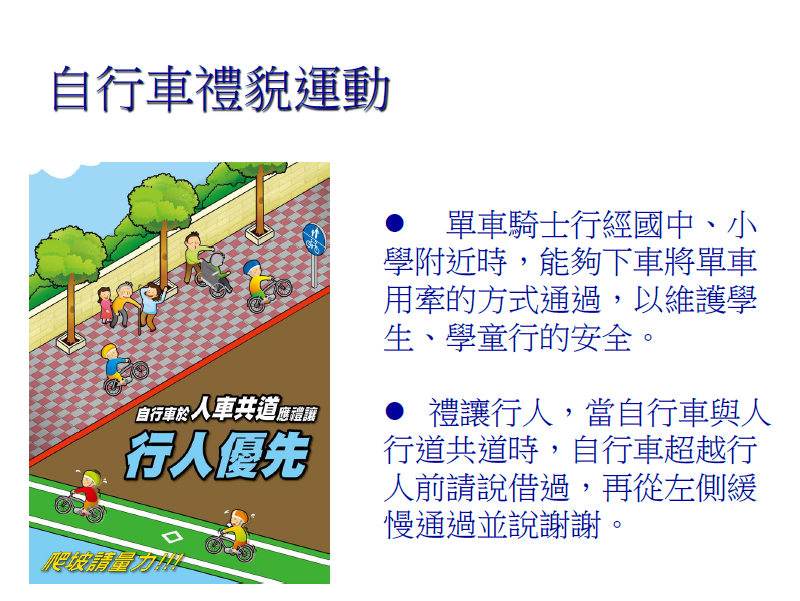 自行車禮貌運動

自行車於人車共道應禮讓

行人優先

爬坡請量力!!!

● 單車騎士行經國中、小學附近時，能夠下車將單車用牽的方式通過，以維護學生、學童行的安全。

● 禮讓行人，當自行車與人行道共道時，自行車超越行人前請說借過，再從左側緩慢通過並說謝謝。